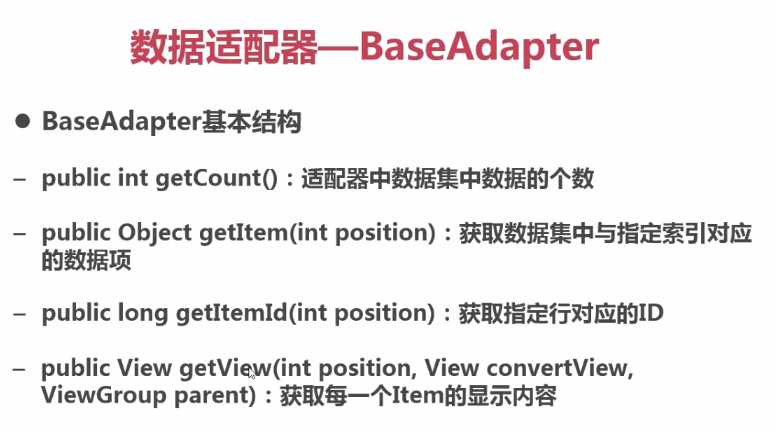 数据适配器—BaseAdapter

● BaseAdapter基本结构

– public int getCount()：适配器中数据集中数据的个数

– public Object getItem(int position)：获取数据集中与指定索引对应的数据项

– public long getItemId(int position)：获取指定行对应的ID

– public View getView(int position, View convertView, ViewGroup parent)：获取每一个Item的显示内容